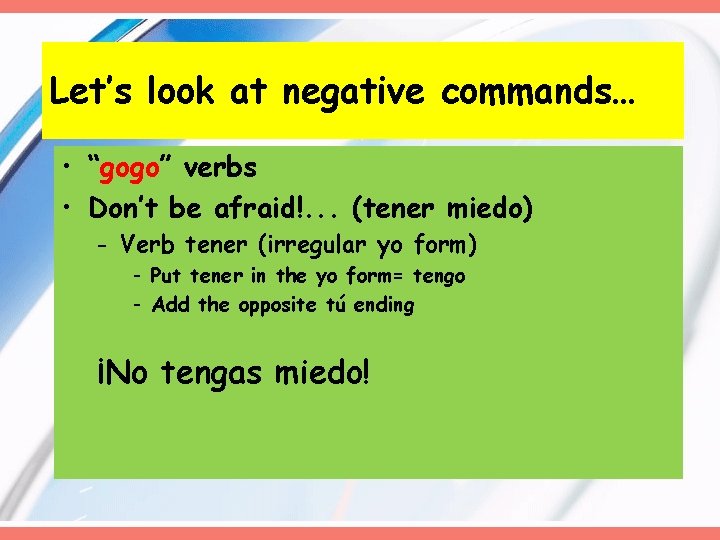 Let's look at negative commands…

• "gogo" verbs
• Don't be afraid!... (tener miedo)
  – Verb tener (irregular yo form)
    - Put tener in the yo form= tengo
    - Add the opposite tú ending

¡No tengas miedo!